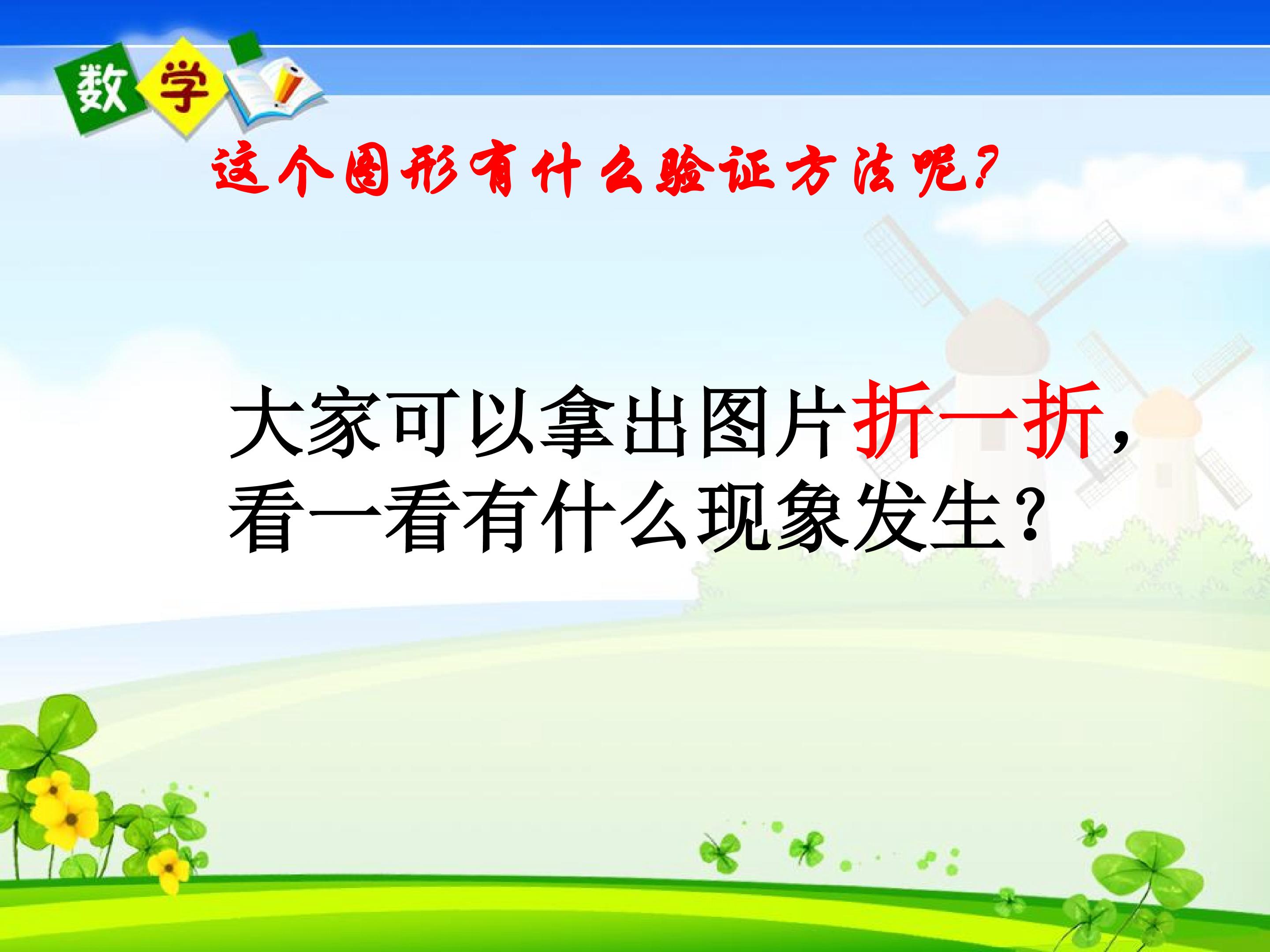 数学

这个图形有什么验证方法呢?

大家可以拿出图片折一折，看一看有什么现象发生?